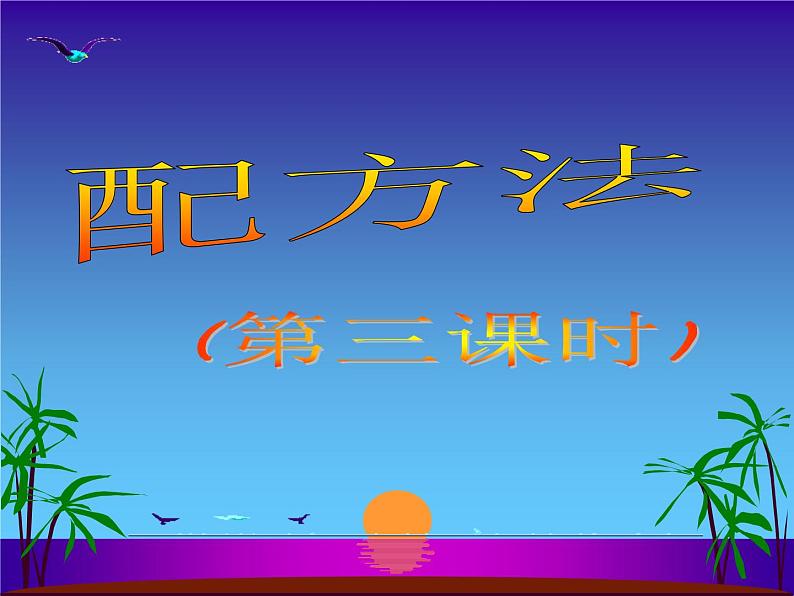 配方法

（第三课时）